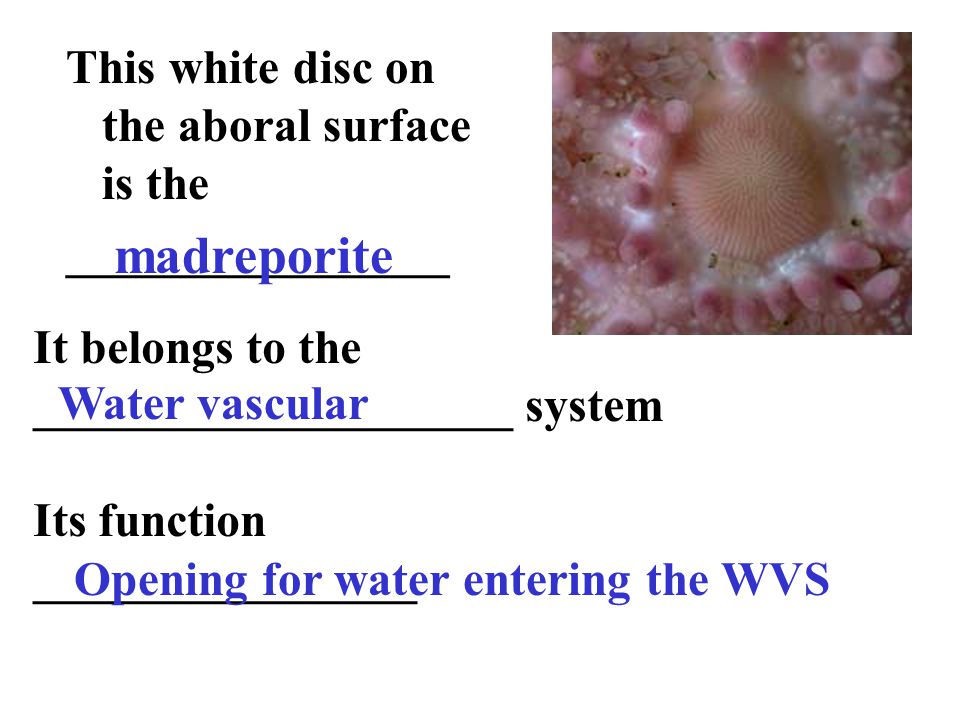 This white disc on the aboral surface is the

madreporite

It belongs to the Water vascular system

Its function

Opening for water entering the WVS